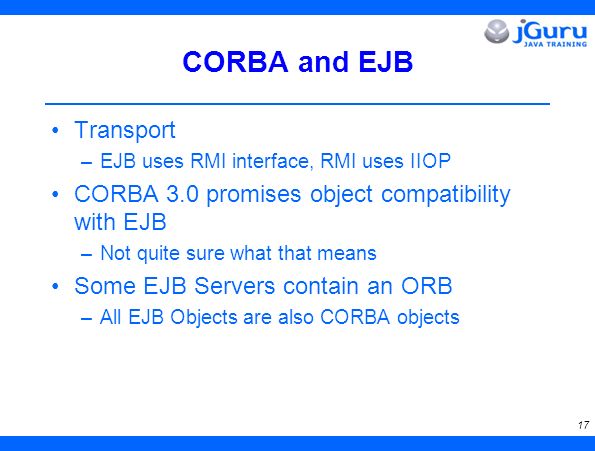 jGuru
JAVA TRAINING

CORBA and EJB

• Transport
 – EJB uses RMI interface, RMI uses IIOP
• CORBA 3.0 promises object compatibility with EJB
 – Not quite sure what that means
• Some EJB Servers contain an ORB
 – All EJB Objects are also CORBA objects

17